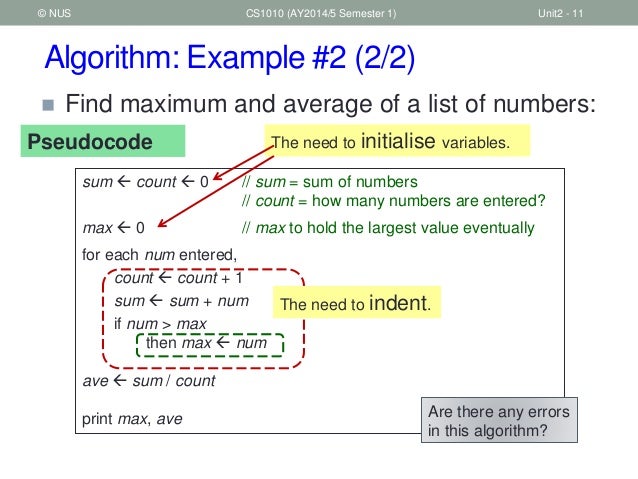 © NUS CS1010 (AY2014/5 Semester 1) Unit2 - 11

Algorithm: Example #2 (2/2)

Find maximum and average of a list of numbers:

Pseudocode

The need to initialise variables.

sum ← count ← 0 // sum = sum of numbers
// count = how many numbers are entered?

max ← 0 // max to hold the largest value eventually

for each num entered,
count ← count + 1
sum ← sum + num
if num > max
then max ← num

The need to indent.

ave ← sum / count

print max, ave

Are there any errors in this algorithm?